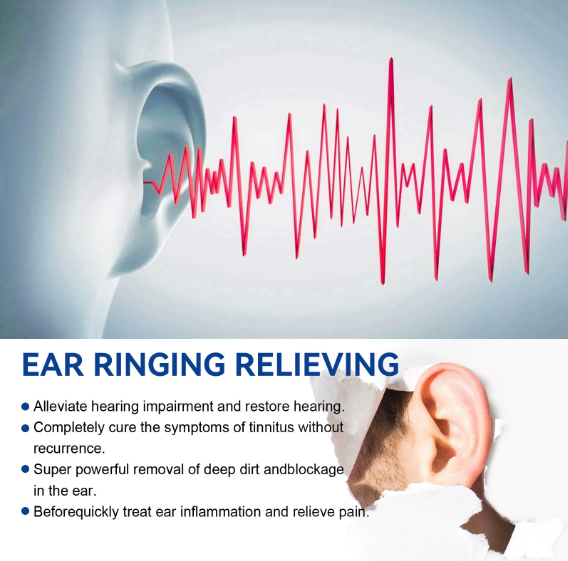 EAR RINGING RELIEVING

● Alleviate hearing impairment and restore hearing.
● Completely cure the symptoms of tinnitus without recurrence.
● Super powerful removal of deep dirt andblockage in the ear.
● Beforequickly treat ear inflammation and relieve pain.